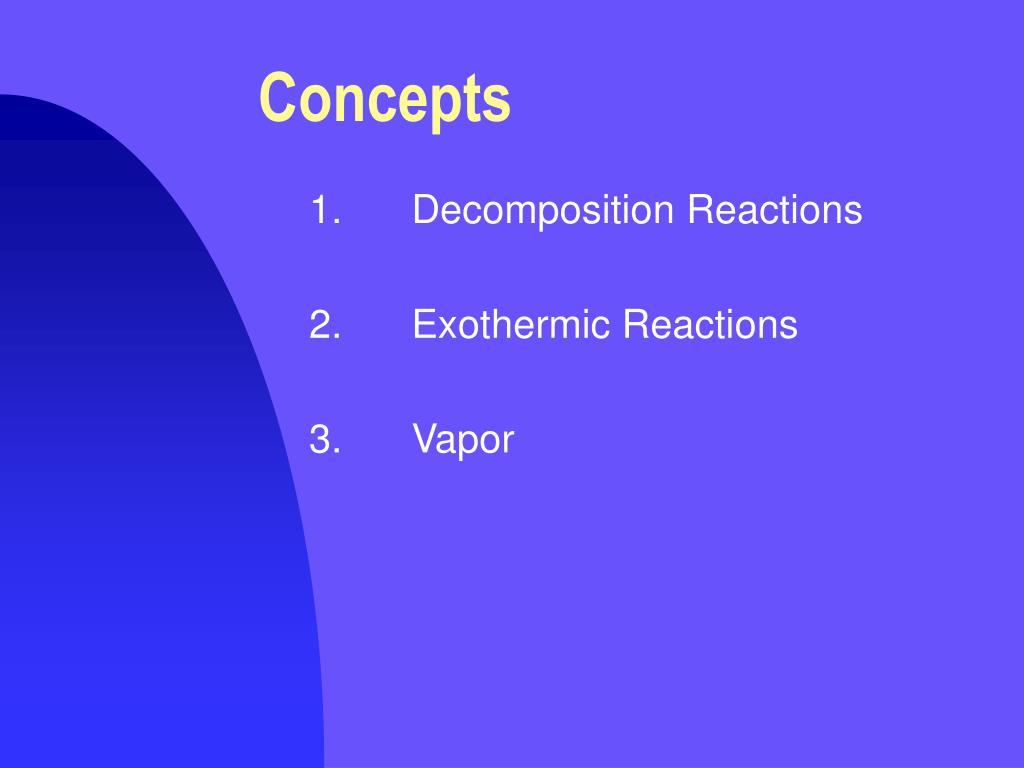 Concepts

1. Decomposition Reactions

2. Exothermic Reactions

3. Vapor